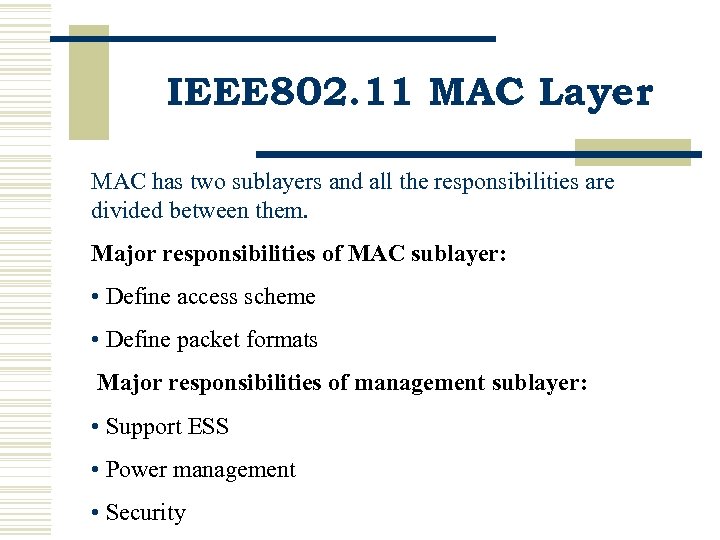 IEEE802.11 MAC Layer

MAC has two sublayers and all the responsibilities are divided between them.

Major responsibilities of MAC sublayer:

• Define access scheme

• Define packet formats

Major responsibilities of management sublayer:

• Support ESS

• Power management

• Security